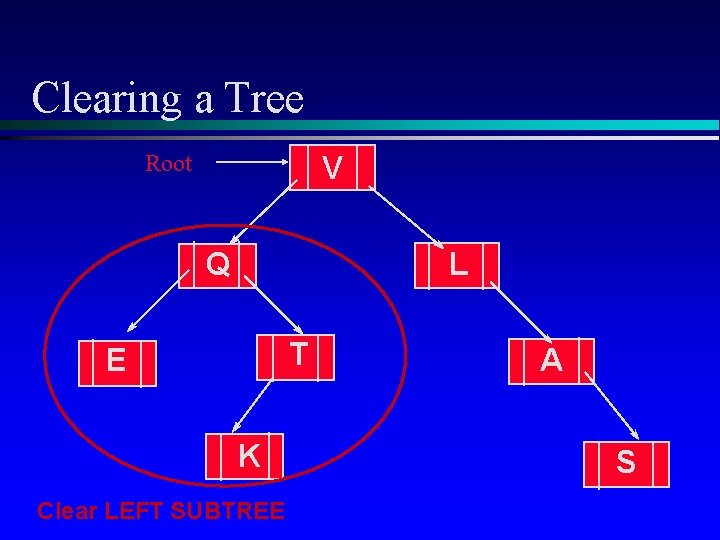 Clearing a Tree

Root

V

Q

L

E

T

A

K

S

Clear LEFT SUBTREE